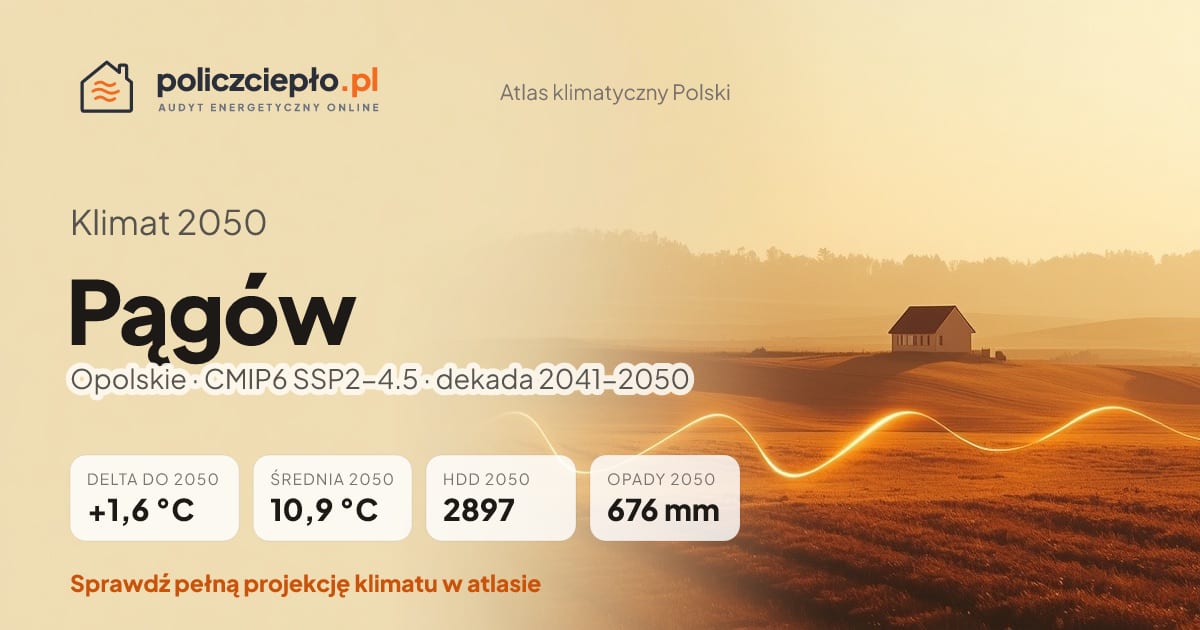 policzciepło.pl
AUDYT ENERGETYCZNY ONLINE

Atlas klimatyczny Polski

Klimat 2050

Pągów

Opolskie · CMIP6 SSP2–4.5 · dekada 2041–2050

DELTA DO 2050
+1,6 °C

ŚREDNIA 2050
10,9 °C

HDD 2050
2897

OPADY 2050
676 mm

Sprawdź pełną projekcję klimatu w atlasie